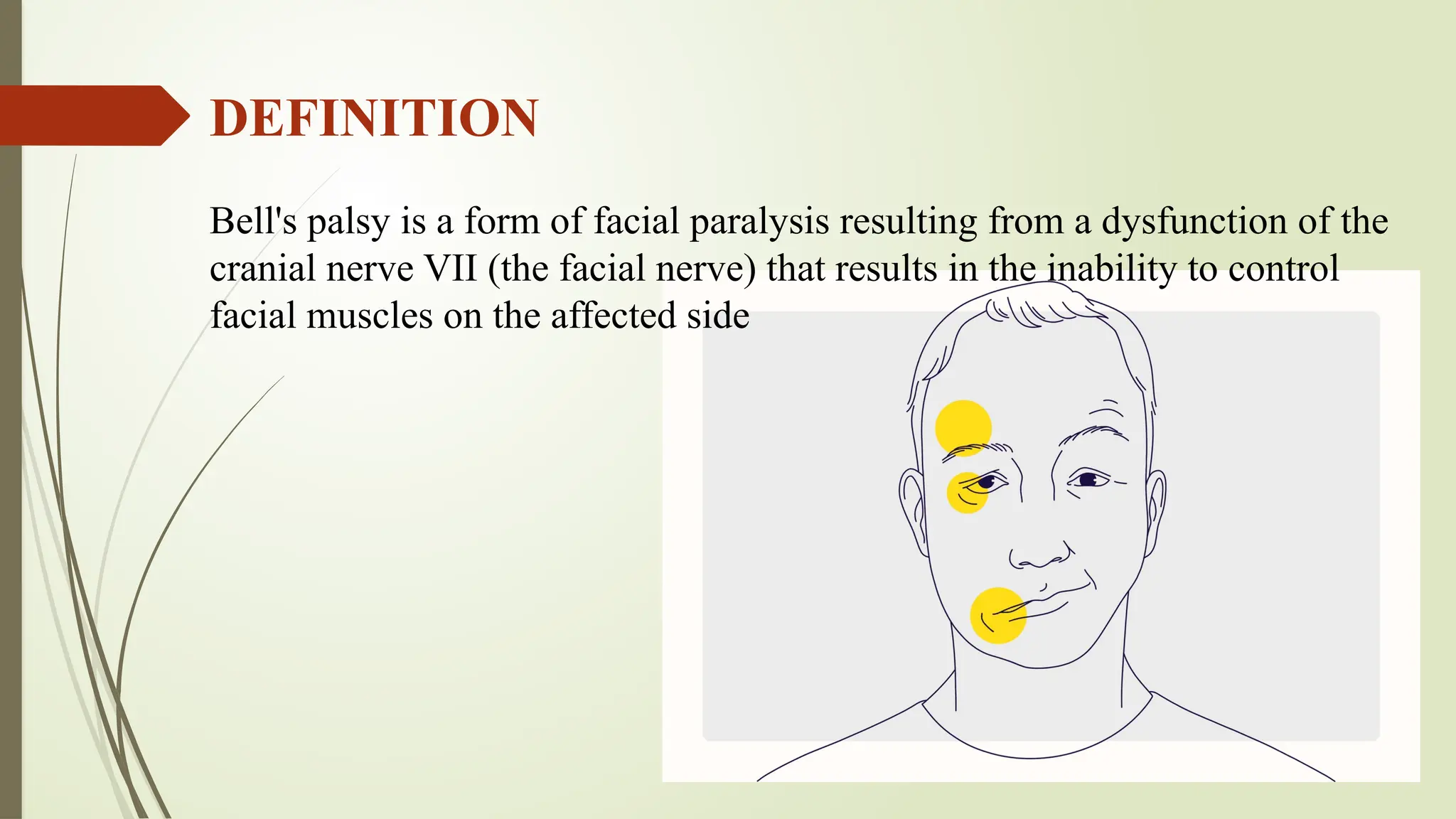 DEFINITION

Bell's palsy is a form of facial paralysis resulting from a dysfunction of the cranial nerve VII (the facial nerve) that results in the inability to control facial muscles on the affected side